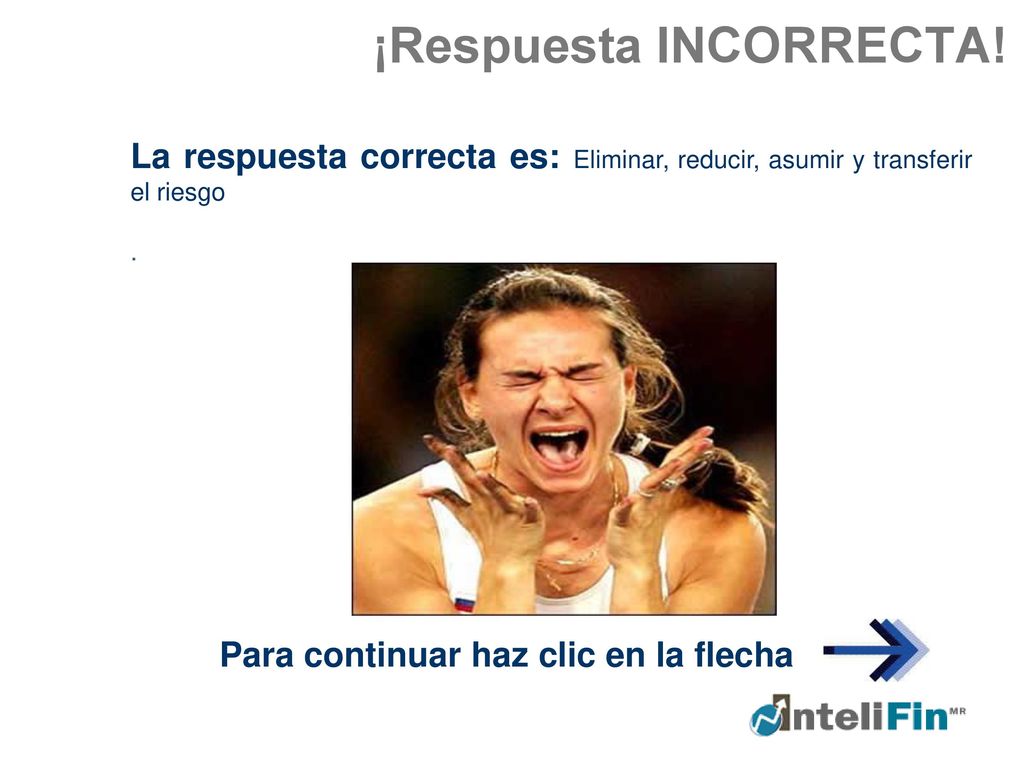 ¡Respuesta INCORRECTA!

La respuesta correcta es: Eliminar, reducir, asumir y transferir el riesgo

.

Para continuar haz clic en la flecha

InteliFin MR